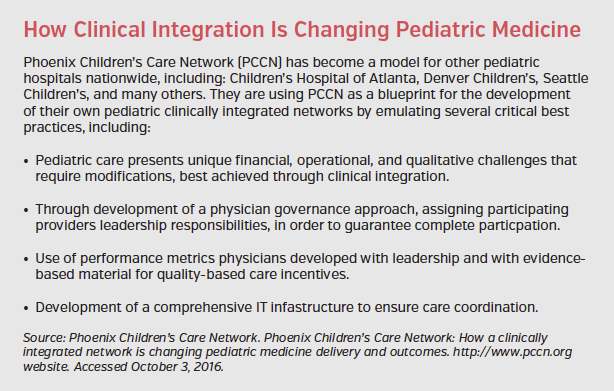 How Clinical Integration Is Changing Pediatric Medicine

Phoenix Children's Care Network (PCCN) has become a model for other pediatric hospitals nationwide, including: Children's Hospital of Atlanta, Denver Children's, Seattle Children's, and many others. They are using PCCN as a blueprint for the development of their own pediatric clinically integrated networks by emulating several critical best practices, including:

• Pediatric care presents unique financial, operational, and qualitative challenges that require modifications, best achieved through clinical integration.

• Through development of a physician governance approach, assigning participating providers leadership responsibilities, in order to guarantee complete particpation.

• Use of performance metrics physicians developed with leadership and with evidence-based material for quality-based care incentives.

• Development of a comprehensive IT infastructure to ensure care coordination.

Source: Phoenix Children's Care Network. Phoenix Children's Care Network: How a clinically integrated network is changing pediatric medicine delivery and outcomes. http://www.pccn.org website. Accessed October 3, 2016.